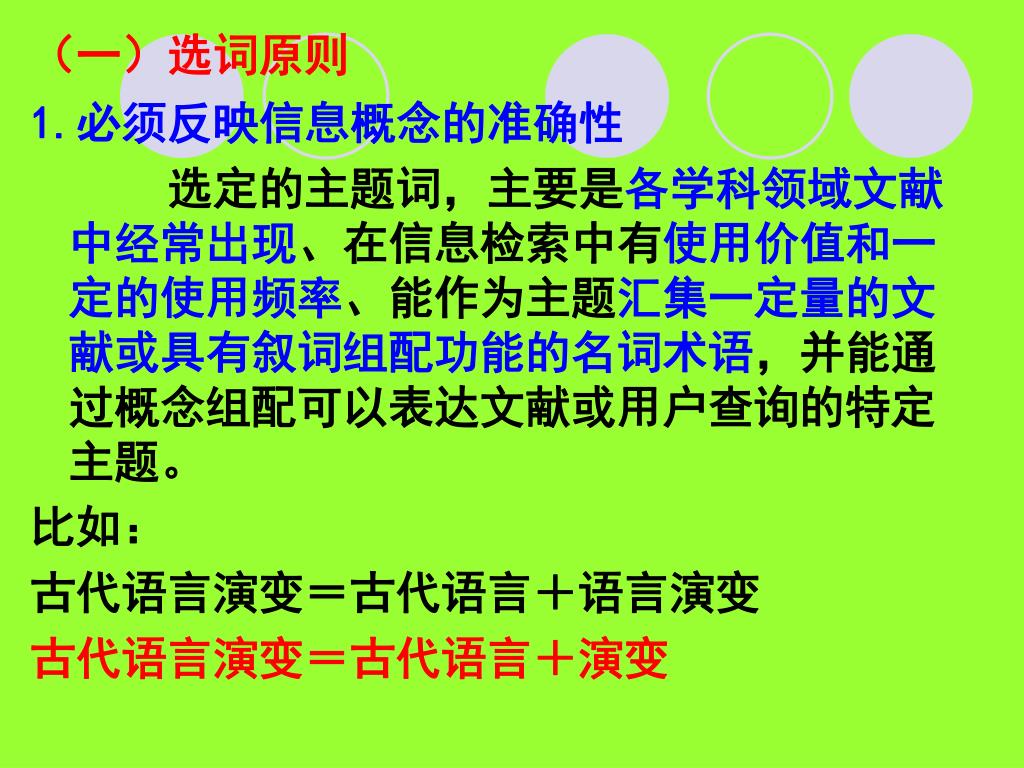 （一）选词原则

1. 必须反映信息概念的准确性

选定的主题词，主要是各学科领域文献中经常出现、在信息检索中有使用价值和一定的使用频率、能作为主题汇集一定量的文献或具有叙词组配功能的名词术语，并能通过概念组配可以表达文献或用户查询的特定主题。

比如：

古代语言演变＝古代语言＋语言演变

古代语言演变＝古代语言＋演变